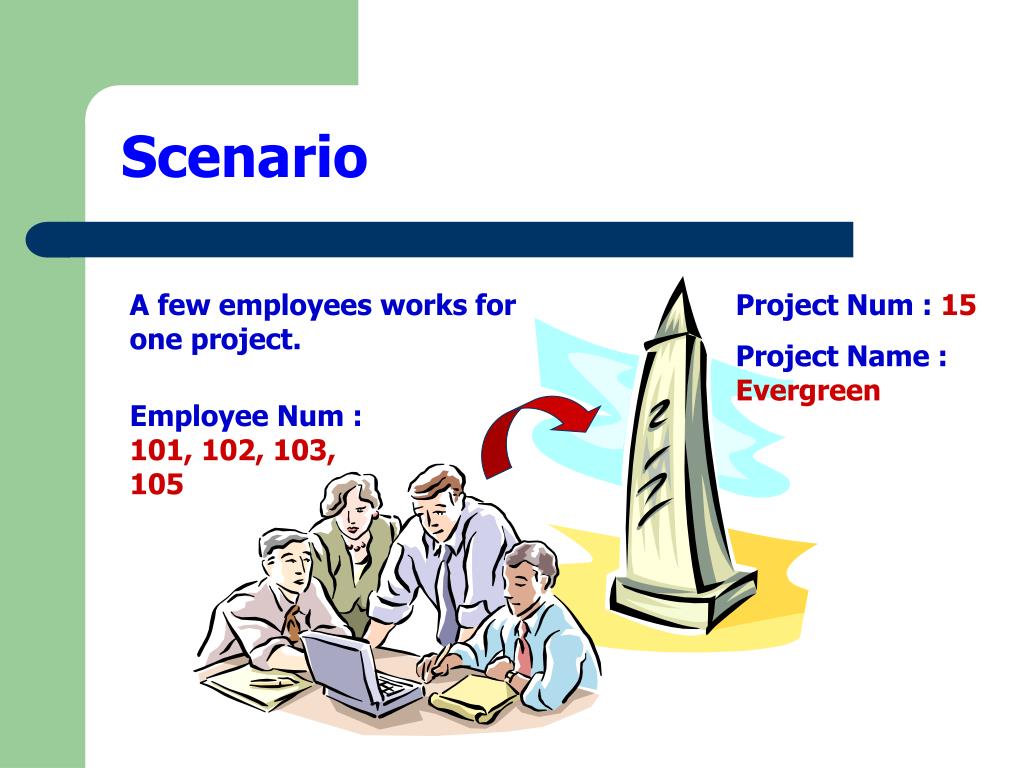 Scenario

A few employees works for one project.

Employee Num : 101, 102, 103, 105

Project Num : 15

Project Name : Evergreen